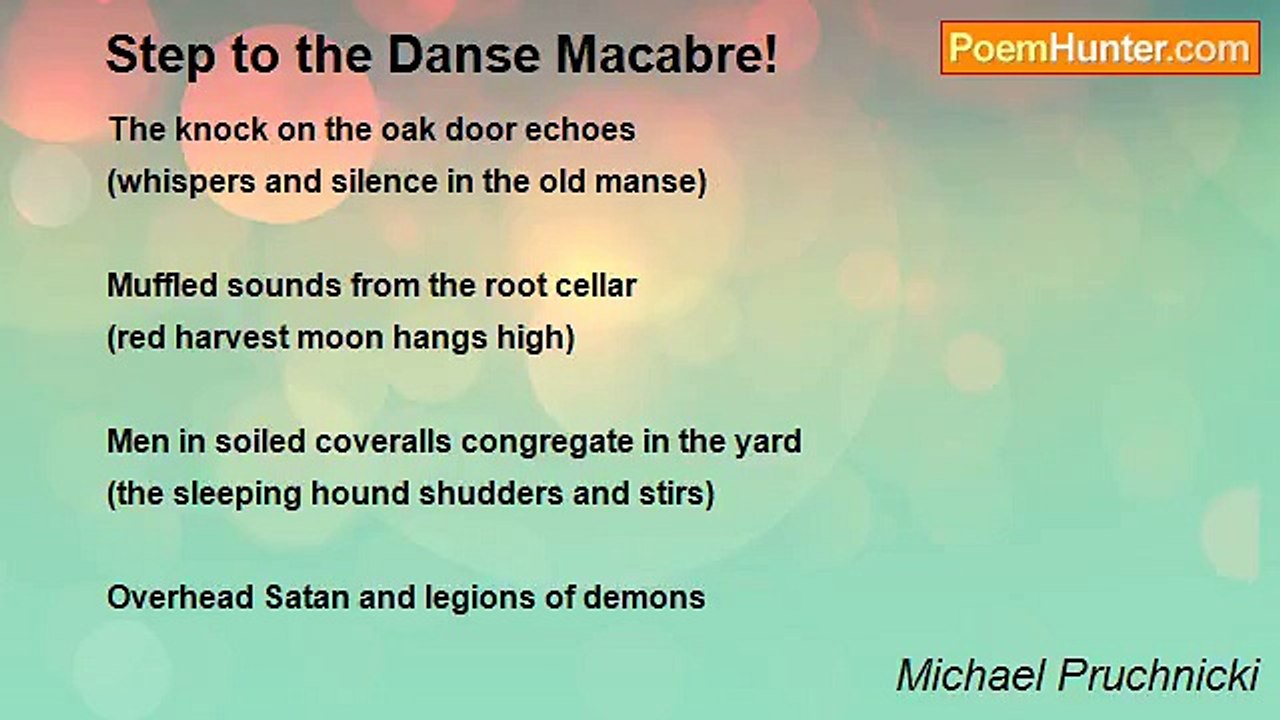 Step to the Danse Macabre!

PoemHunter.com

The knock on the oak door echoes
(whispers and silence in the old manse)

Muffled sounds from the root cellar
(red harvest moon hangs high)

Men in soiled coveralls congregate in the yard
(the sleeping hound shudders and stirs)

Overhead Satan and legions of demons

Michael Pruchnicki